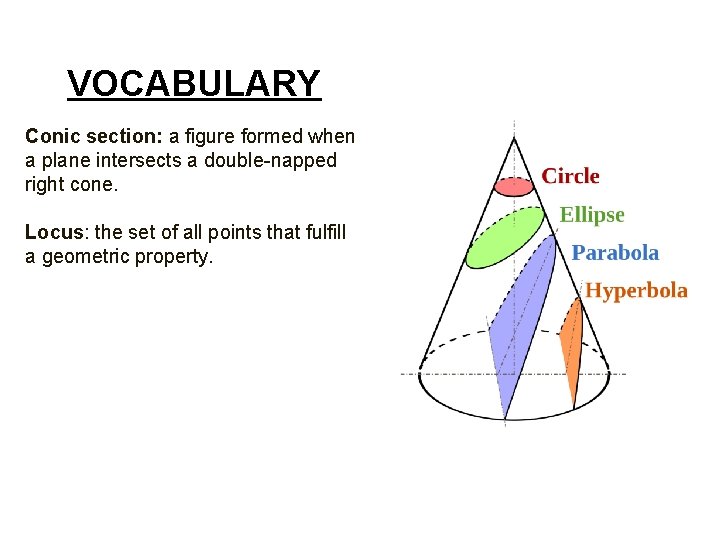 VOCABULARY

Conic section: a figure formed when a plane intersects a double-napped right cone.

Locus: the set of all points that fulfill a geometric property.

Circle
Ellipse
Parabola
Hyperbola